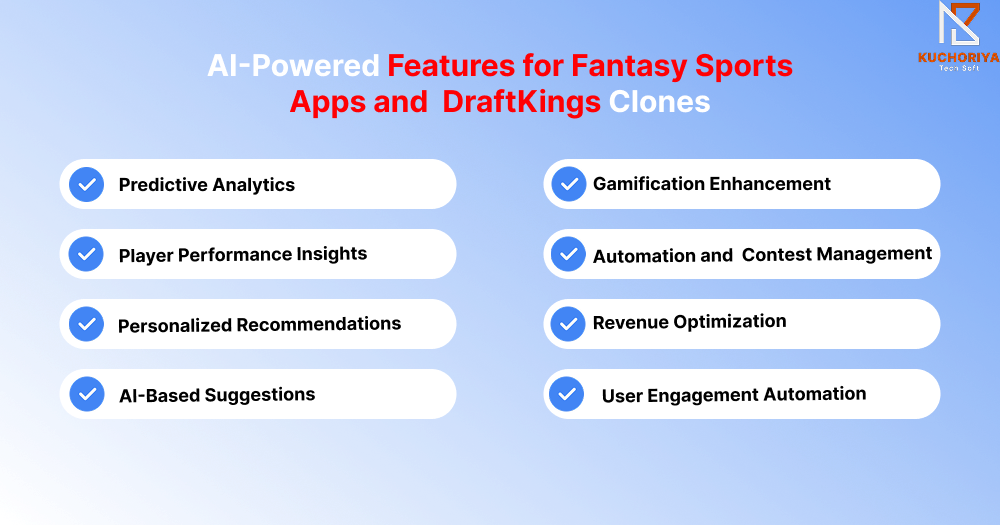 KUCHORIYA
Tech Soft

AI-Powered Features for Fantasy Sports Apps and DraftKings Clones

Predictive Analytics

Player Performance Insights

Personalized Recommendations

AI-Based Suggestions

Gamification Enhancement

Automation and Contest Management

Revenue Optimization

User Engagement Automation